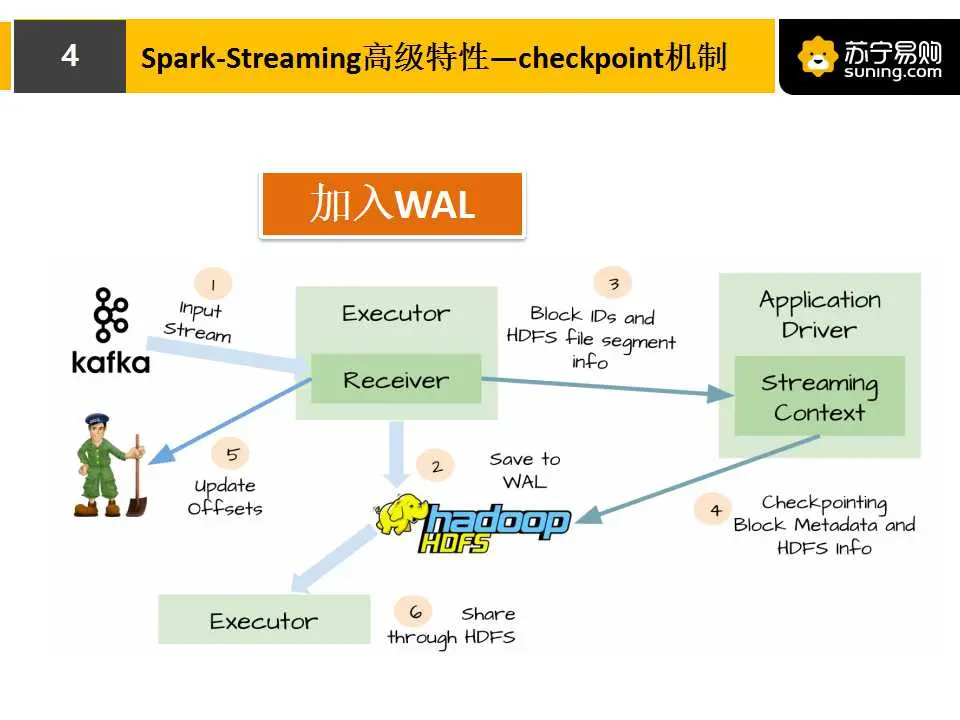 4

Spark-Streaming高级特性—checkpoint机制

苏宁易购
suning.com

加入WAL

kafka

1
Input
Stream

Executor

Receiver

3
Block IDs and
HDFS file segment
info

Application
Driver

Streaming
Context

5
Update
Offsets

2
Save to
WAL

hadoop
HDFS

4
Checkpointing
Block Metadata and
HDFS Info

Executor

6
Share
through HDFS